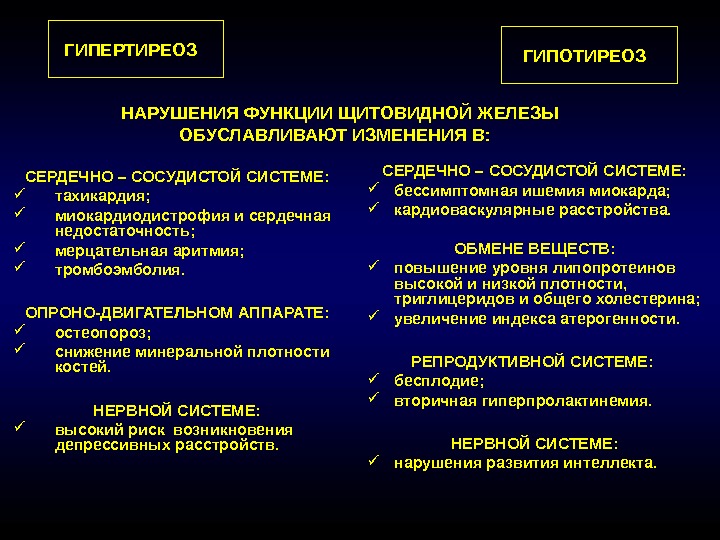 ГИПЕРТИРЕОЗ

ГИПОТИРЕОЗ

НАРУШЕНИЯ ФУНКЦИИ ЩИТОВИДНОЙ ЖЕЛЕЗЫ ОБУСЛАВЛИВАЮТ ИЗМЕНЕНИЯ В:

СЕРДЕЧНО – СОСУДИСТОЙ СИСТЕМЕ:
✓ тахикардия;
✓ миокардиодистрофия и сердечная недостаточность;
✓ мерцательная аритмия;
✓ тромбоэмболия.

ОПРОНО-ДВИГАТЕЛЬНОМ АППАРАТЕ:
✓ остеопороз;
✓ снижение минеральной плотности костей.

НЕРВНОЙ СИСТЕМЕ:
✓ высокий риск возникновения депрессивных расстройств.

СЕРДЕЧНО – СОСУДИСТОЙ СИСТЕМЕ:
✓ бессимптомная ишемия миокарда;
✓ кардиоваскулярные расстройства.

ОБМЕНЕ ВЕЩЕСТВ:
✓ повышение уровня липопротеинов высокой и низкой плотности, триглицеридов и общего холестерина;
✓ увеличение индекса атерогенности.

РЕПРОДУКТИВНОЙ СИСТЕМЕ:
✓ бесплодие;
✓ вторичная гиперпролактинемия.

НЕРВНОЙ СИСТЕМЕ:
✓ нарушения развития интеллекта.